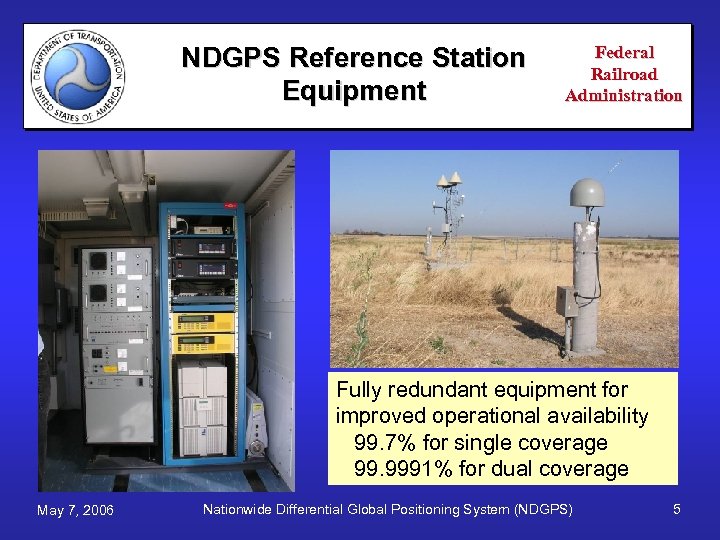 DEPARTMENT OF TRANSPORTATION
UNITED STATES OF AMERICA

NDGPS Reference Station Equipment

Federal Railroad Administration

Fully redundant equipment for improved operational availability
99.7% for single coverage
99.9991% for dual coverage

May 7, 2006

Nationwide Differential Global Positioning System (NDGPS)

5